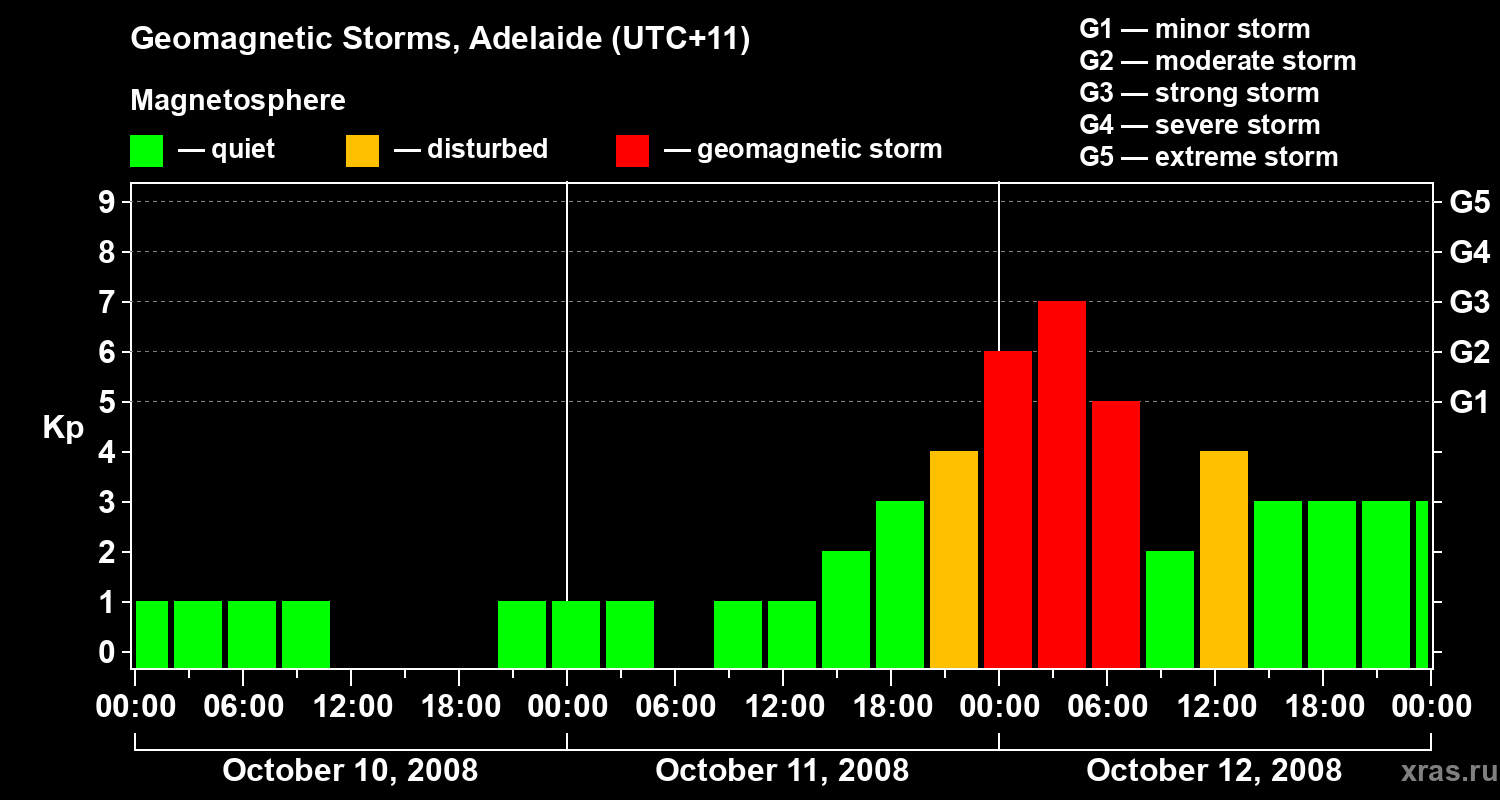 Geomagnetic Storms, Adelaide (UTC+11)

Magnetosphere

— quiet — disturbed — geomagnetic storm

G1 — minor storm
G2 — moderate storm
G3 — strong storm
G4 — severe storm
G5 — extreme storm

Kp

9
8
7
6
5
4
3
2
1
0

G5
G4
G3
G2
G1

00:00 06:00 12:00 18:00 00:00 06:00 12:00 18:00 00:00 06:00 12:00 18:00 00:00

October 10, 2008 October 11, 2008 October 12, 2008

xras.ru